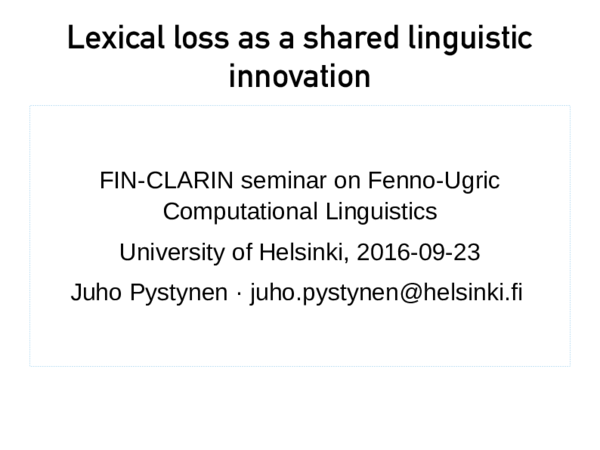 Lexical loss as a shared linguistic innovation

FIN-CLARIN seminar on Fenno-Ugric Computational Linguistics

University of Helsinki, 2016-09-23

Juho Pystynen · juho.pystynen@helsinki.fi